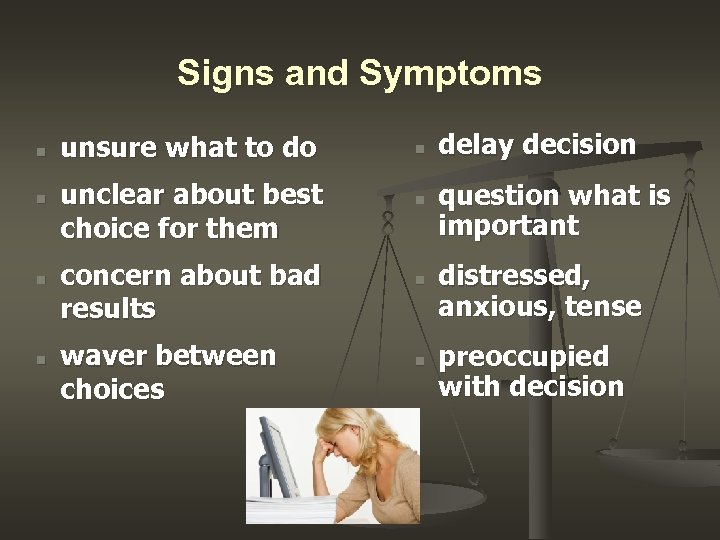 Signs and Symptoms

- unsure what to do
- unclear about best choice for them
- concern about bad results
- waver between choices

- delay decision
- question what is important
- distressed, anxious, tense
- preoccupied with decision